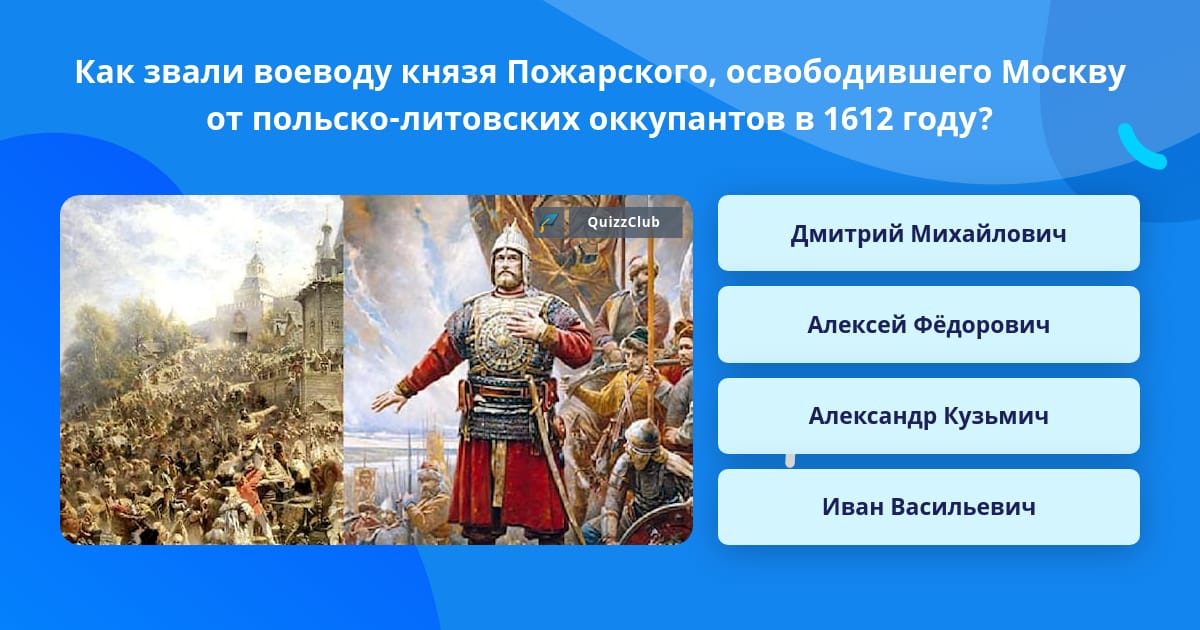 Как звали воеводу князя Пожарского, освободившего Москву от польско-литовских оккупантов в 1612 году?

QuizzClub

Дмитрий Михайлович

Алексей Фёдорович

Александр Кузьмич

Иван Васильевич